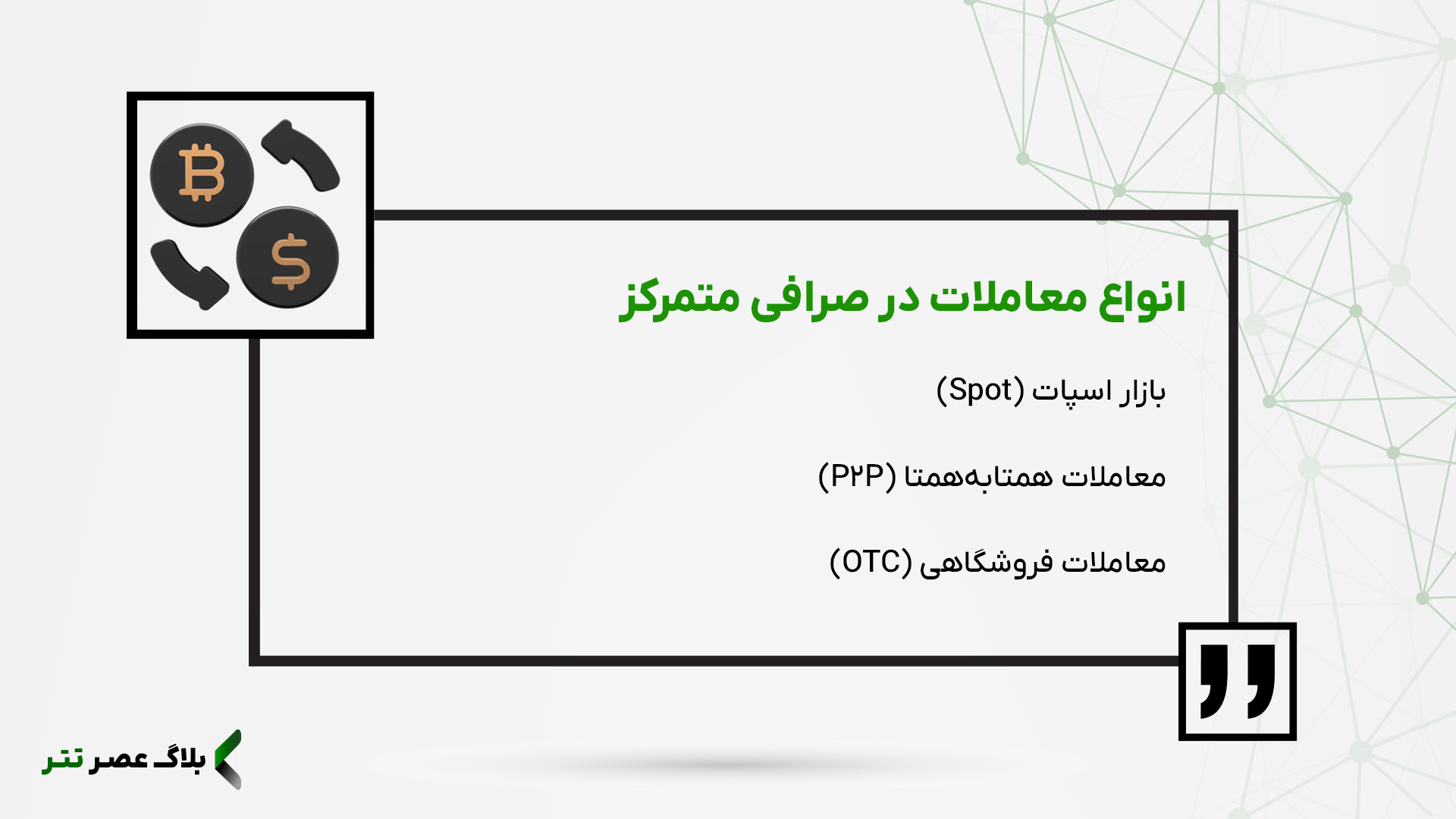 انواع معاملات در صرافی متمرکز

بازار اسپات (Spot)

معاملات همتابه‌همتا (P۲P)

معاملات فروشگاهی (OTC)

بلاگ عصر تتر